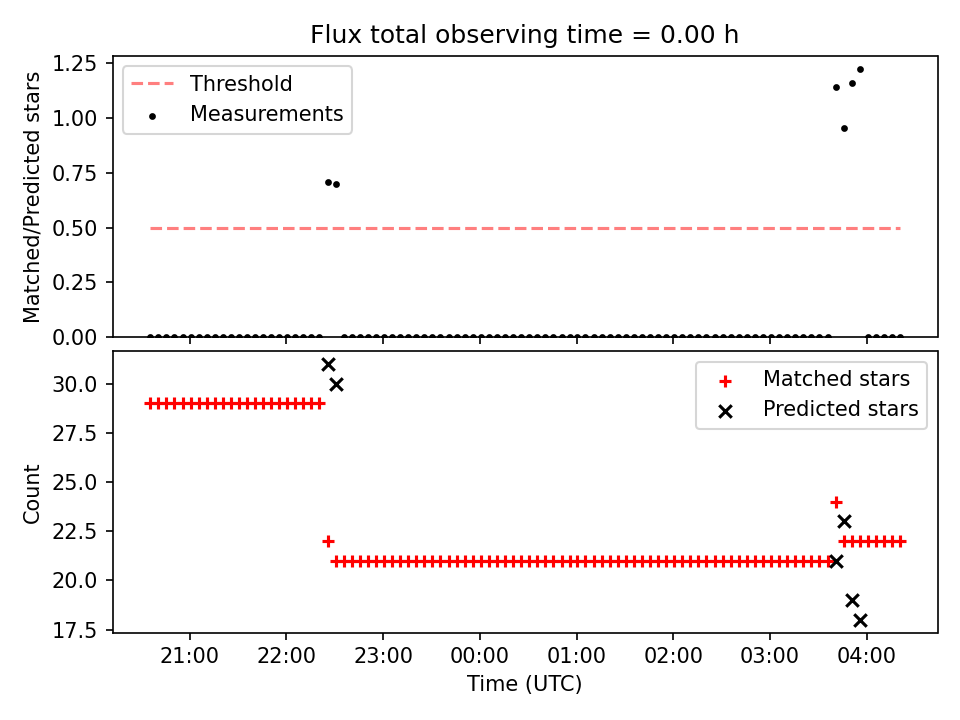 Flux total observing time = 0.00 h

Threshold
Measurements

Matched/Predicted stars

1.25
1.00
0.75
0.50
0.25
0.00

Matched stars
Predicted stars

Count

30.0
27.5
25.0
22.5
20.0
17.5

21:00 22:00 23:00 00:00 01:00 02:00 03:00 04:00

Time (UTC)